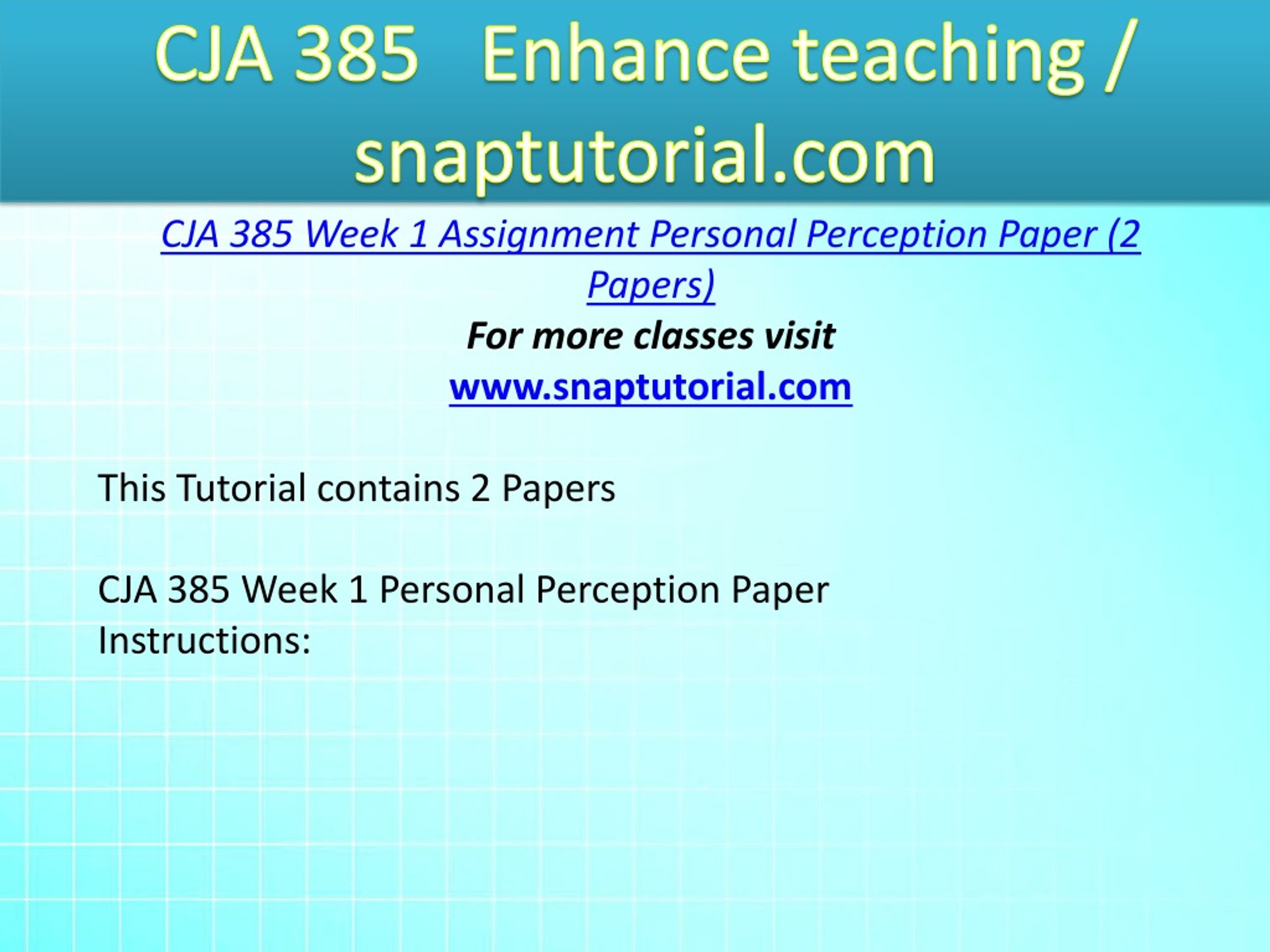 CJA 385 Enhance teaching / snaptutorial.com

CJA 385 Week 1 Assignment Personal Perception Paper (2 Papers)
For more classes visit
www.snaptutorial.com

This Tutorial contains 2 Papers

CJA 385 Week 1 Personal Perception Paper
Instructions: